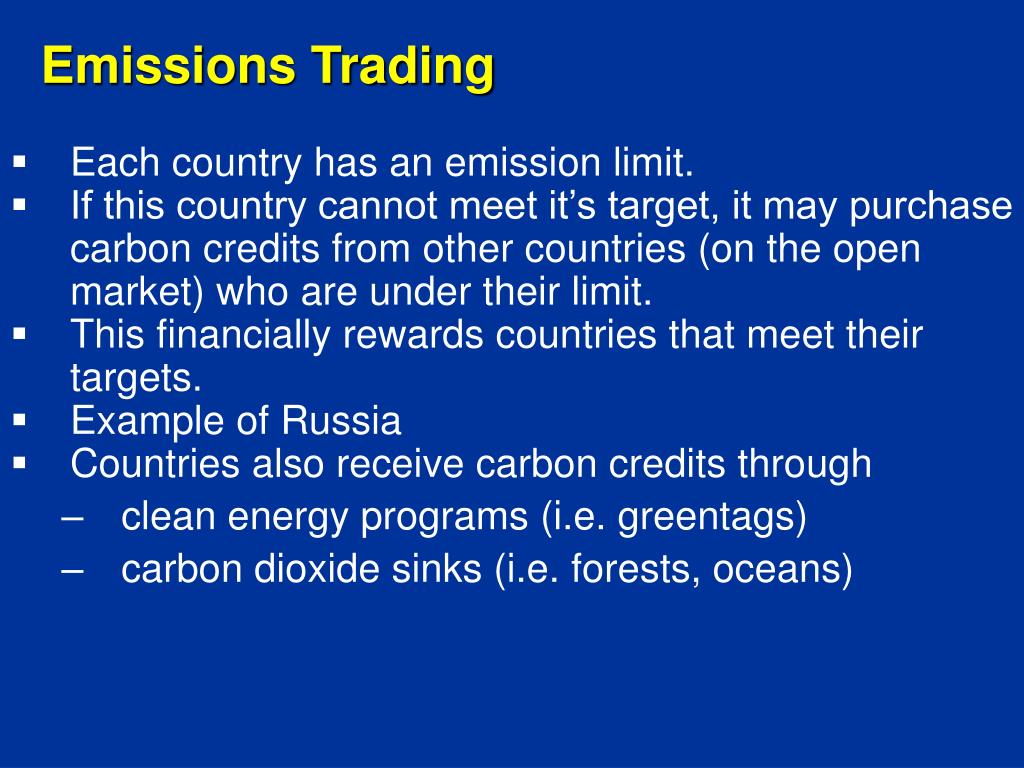 Emissions Trading

▪ Each country has an emission limit.
▪ If this country cannot meet it’s target, it may purchase carbon credits from other countries (on the open market) who are under their limit.
▪ This financially rewards countries that meet their targets.
▪ Example of Russia
▪ Countries also receive carbon credits through
– clean energy programs (i.e. greentags)
– carbon dioxide sinks (i.e. forests, oceans)